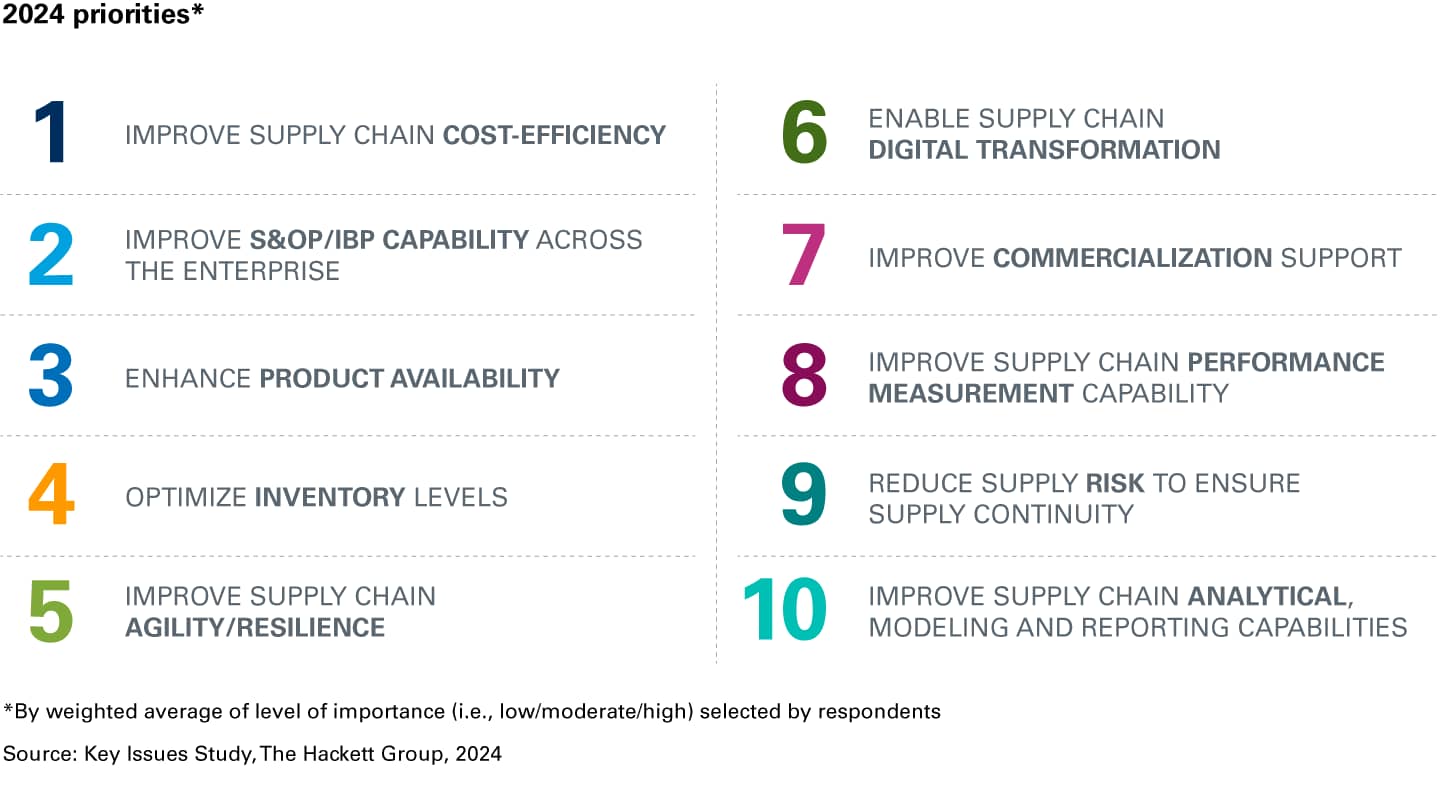 2024 priorities*

1 IMPROVE SUPPLY CHAIN COST-EFFICIENCY

2 IMPROVE S&OP/IBP CAPABILITY ACROSS THE ENTERPRISE

3 ENHANCE PRODUCT AVAILABILITY

4 OPTIMIZE INVENTORY LEVELS

5 IMPROVE SUPPLY CHAIN AGILITY/RESILIENCE

6 ENABLE SUPPLY CHAIN DIGITAL TRANSFORMATION

7 IMPROVE COMMERCIALIZATION SUPPORT

8 IMPROVE SUPPLY CHAIN PERFORMANCE MEASUREMENT CAPABILITY

9 REDUCE SUPPLY RISK TO ENSURE SUPPLY CONTINUITY

10 IMPROVE SUPPLY CHAIN ANALYTICAL, MODELING AND REPORTING CAPABILITIES

*By weighted average of level of importance (i.e., low/moderate/high) selected by respondents

Source: Key Issues Study, The Hackett Group, 2024